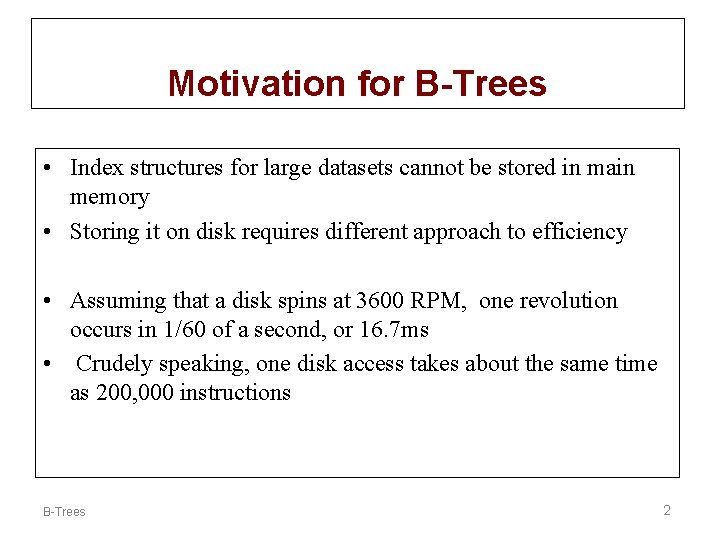 Motivation for B-Trees

• Index structures for large datasets cannot be stored in main memory
• Storing it on disk requires different approach to efficiency

• Assuming that a disk spins at 3600 RPM, one revolution occurs in 1/60 of a second, or 16.7ms
• Crudely speaking, one disk access takes about the same time as 200,000 instructions

B-Trees

2